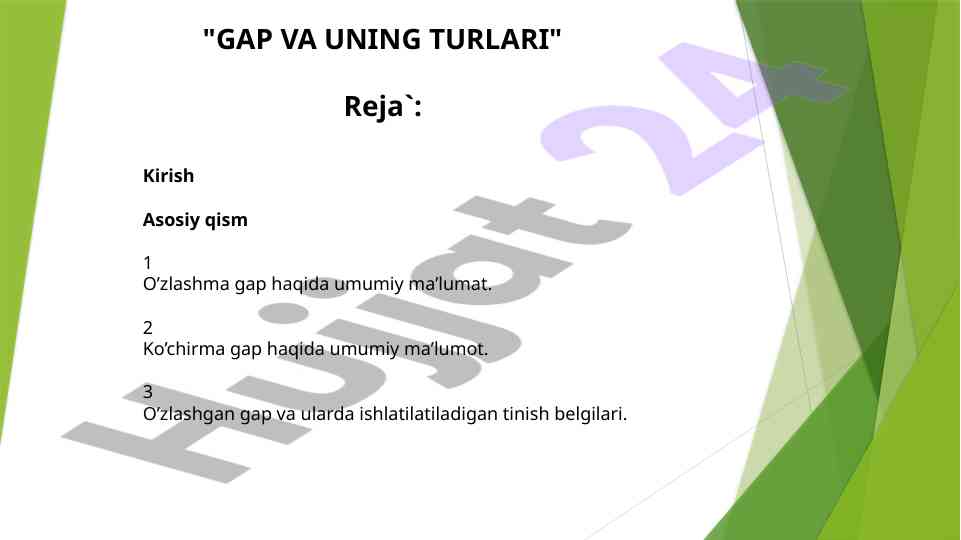 "GAP VA UNING TURLARI"

Reja`:

Kirish

Asosiy qism

1
O’zlashma gap haqida umumiy ma’lumat.

2
Ko’chirma gap haqida umumiy ma’lumot.

3
O’zlashgan gap va ularda ishlatilatiladigan tinish belgilari.

Hujjat 24